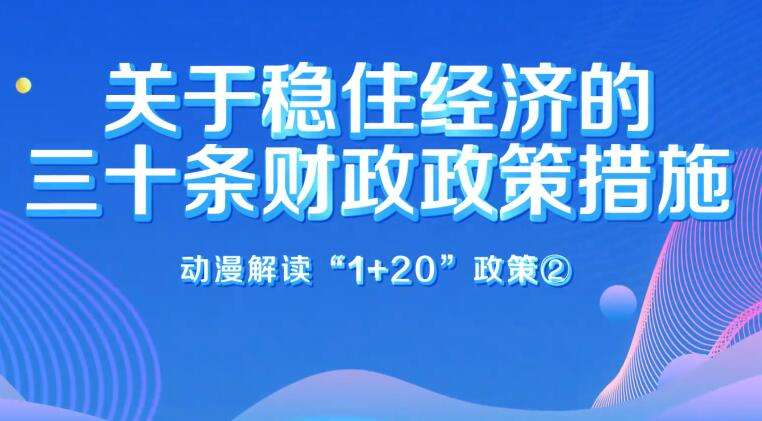 关于稳住经济的
三十条财政政策措施

动漫解读“1+20”政策②